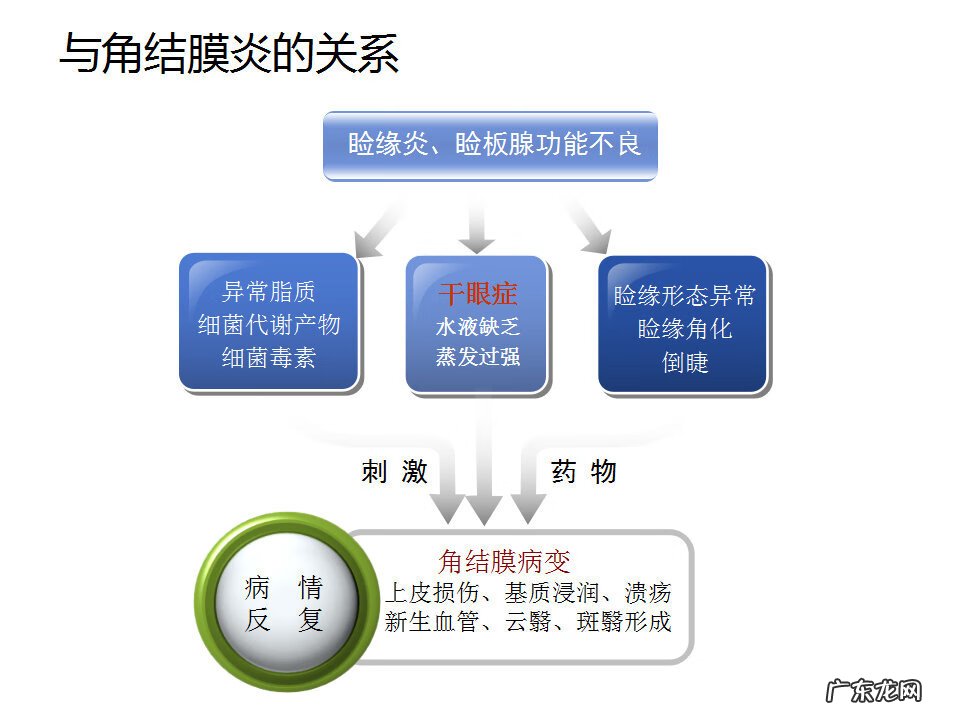 与角结膜炎的关系

睑缘炎、睑板腺功能不良

异常脂质
细菌代谢产物
细菌毒素

干眼症
水液缺乏
蒸发过强

睑缘形态异常
睑缘角化
倒睫

刺 激

药 物

病 情
反 复

角结膜病变
上皮损伤、基质浸润、溃疡
新生血管、云翳、斑翳形成

广东龙网